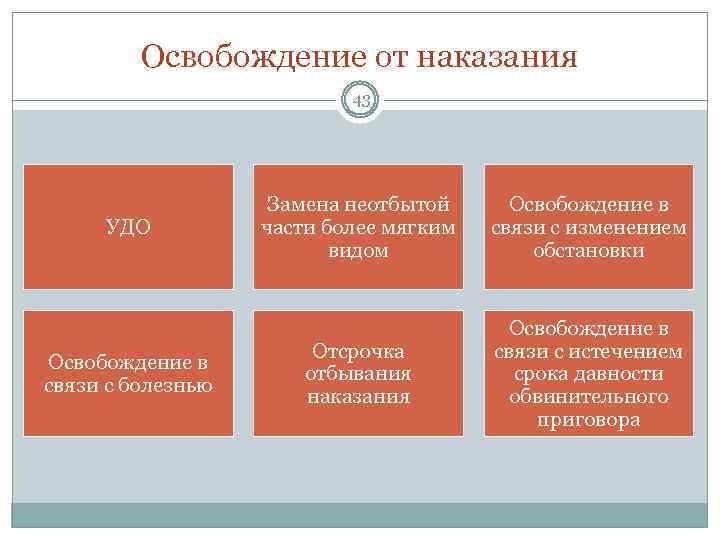 Освобождение от наказания

43

УДО

Замена неотбытой части более мягким видом

Освобождение в связи с изменением обстановки

Освобождение в связи с болезнью

Отсрочка отбывания наказания

Освобождение в связи с истечением срока давности обвинительного приговора